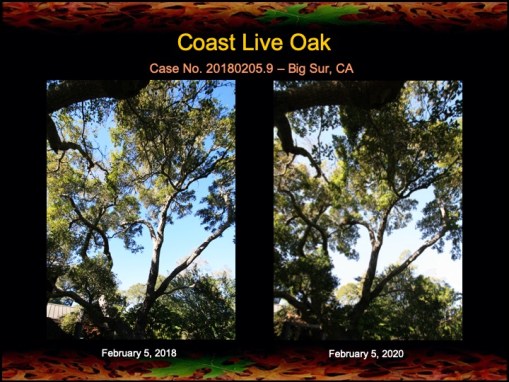 Coast Live Oak

Case No. 20180205.9 – Big Sur, CA

February 5, 2018

February 5, 2020